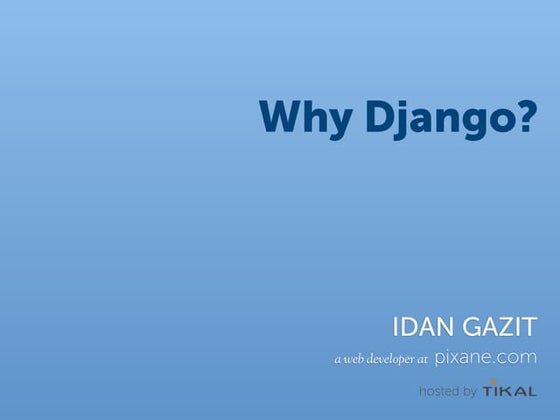 Why Django?

IDAN GAZIT

a web developer at pixane.com

hosted by TIKAL